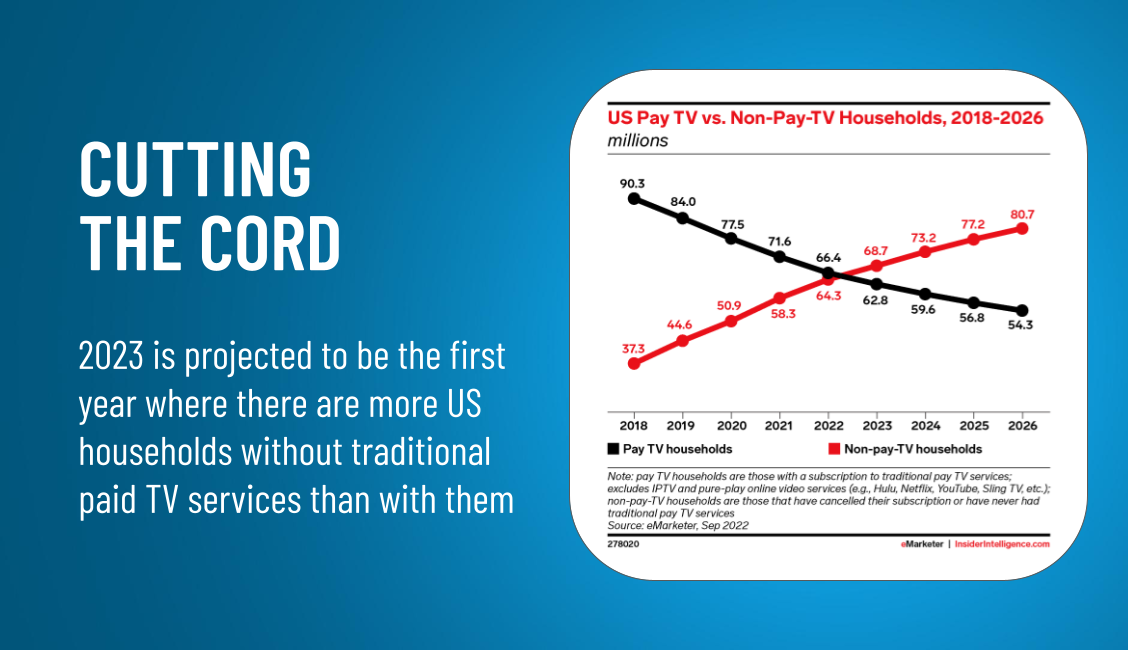 CUTTING THE CORD

2023 is projected to be the first year where there are more US households without traditional paid TV services than with them

US Pay TV vs. Non-Pay-TV Households, 2018-2026
millions

90.3
84.0
77.5
71.6
66.4
62.8
59.6
56.8
54.3

37.3
44.6
50.9
58.3
64.3
68.7
73.2
77.2
80.7

2018 2019 2020 2021 2022 2023 2024 2025 2026

Pay TV households
Non-pay-TV households

Note: pay TV households are those with a subscription to traditional pay TV services; excludes IPTV and pure-play online video services (e.g., Hulu, Netflix, YouTube, Sling TV, etc.); non-pay-TV households are those that have cancelled their subscription or have never had traditional pay TV services
Source: eMarketer, Sep 2022

278020

eMarketer | InsiderIntelligence.com